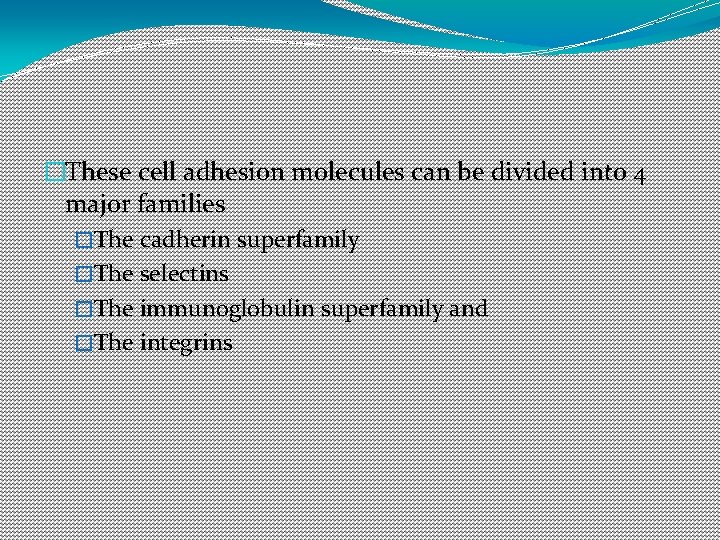 These cell adhesion molecules can be divided into 4 major families

The cadherin superfamily

The selectins

The immunoglobulin superfamily and

The integrins